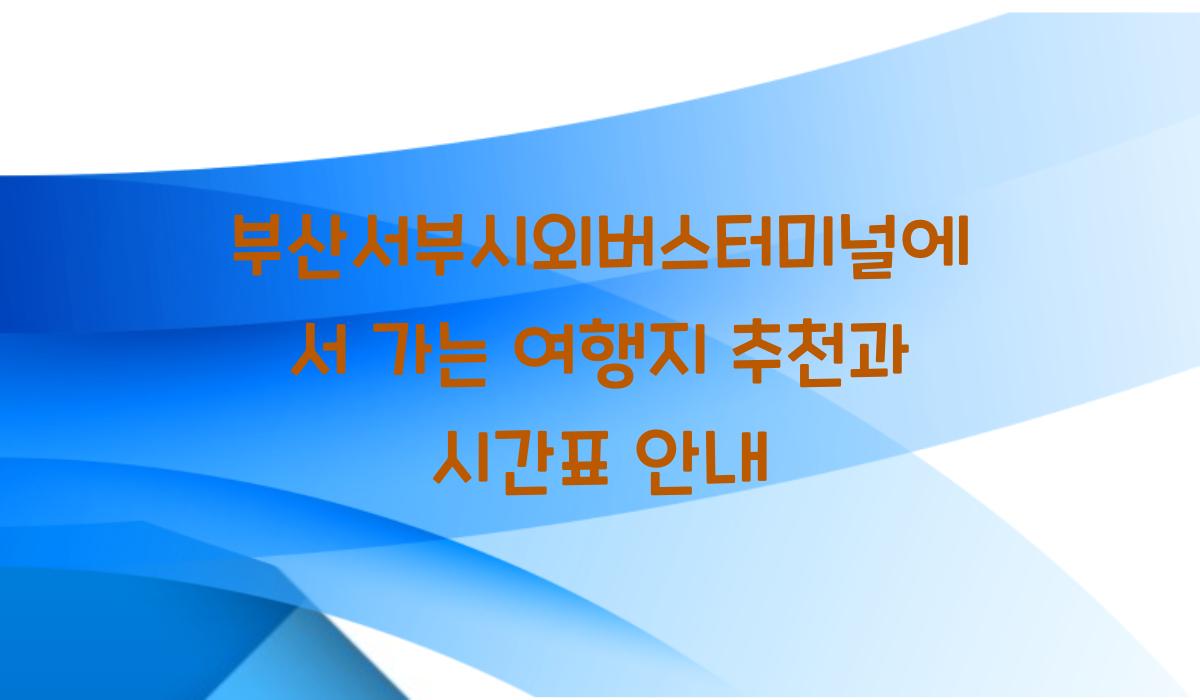 부산서부시외버스터미널에서 가는 여행지 추천과 시간표 안내